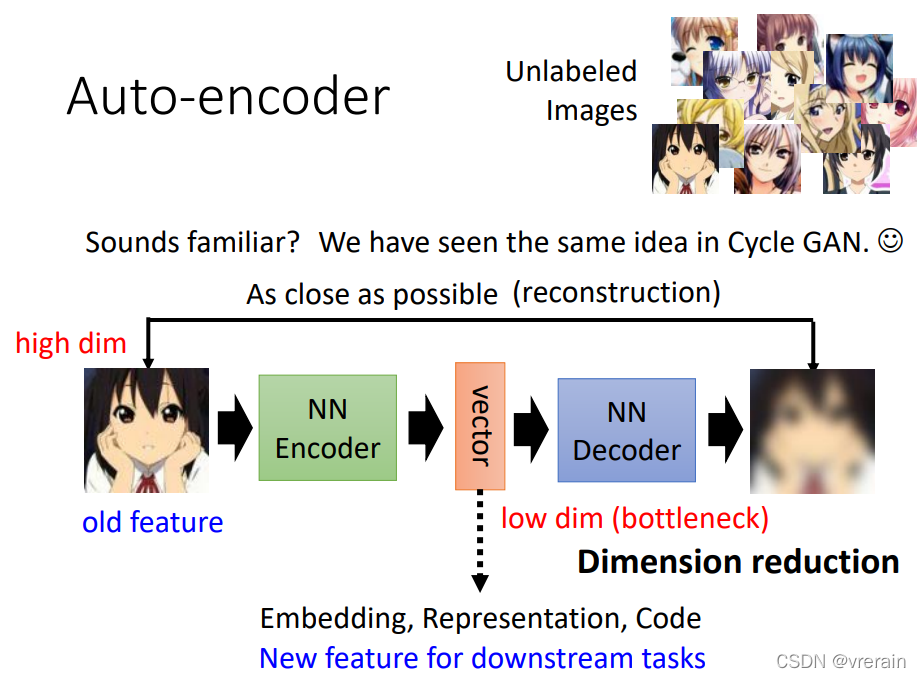 Auto-encoder

Unlabeled Images

Sounds familiar? We have seen the same idea in Cycle GAN. ☺

As close as possible (reconstruction)

high dim

NN Encoder

vector

NN Decoder

old feature

low dim (bottleneck)

Dimension reduction

Embedding, Representation, Code

New feature for downstream tasks

CSDN @vrerain